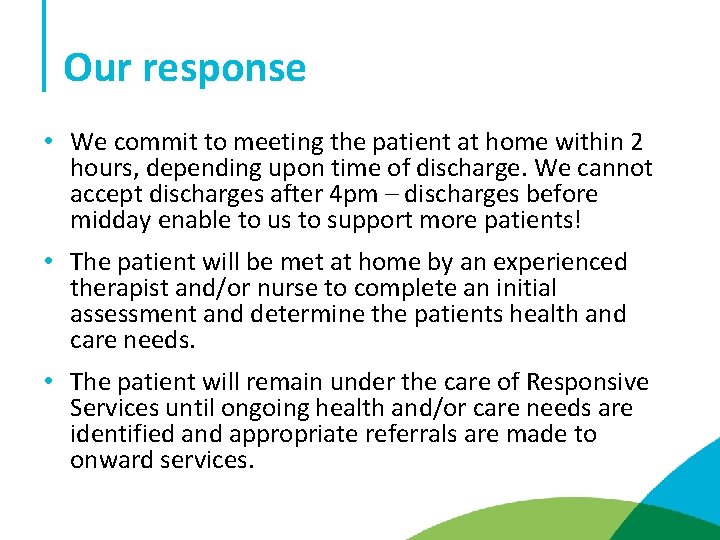 Our response

• We commit to meeting the patient at home within 2 hours, depending upon time of discharge. We cannot accept discharges after 4pm – discharges before midday enable to us to support more patients!

• The patient will be met at home by an experienced therapist and/or nurse to complete an initial assessment and determine the patients health and care needs.

• The patient will remain under the care of Responsive Services until ongoing health and/or care needs are identified and appropriate referrals are made to onward services.